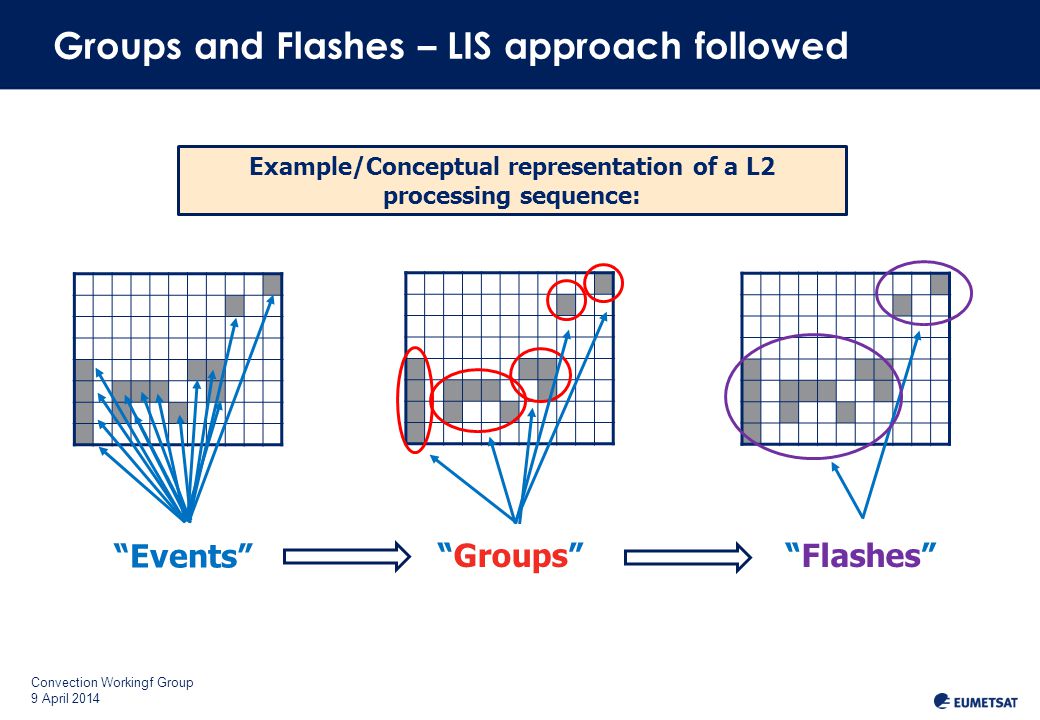 Groups and Flashes – LIS approach followed

Example/Conceptual representation of a L2 processing sequence:

“Events”

“Groups”

“Flashes”

Convection Workingf Group
9 April 2014

EUMETSAT